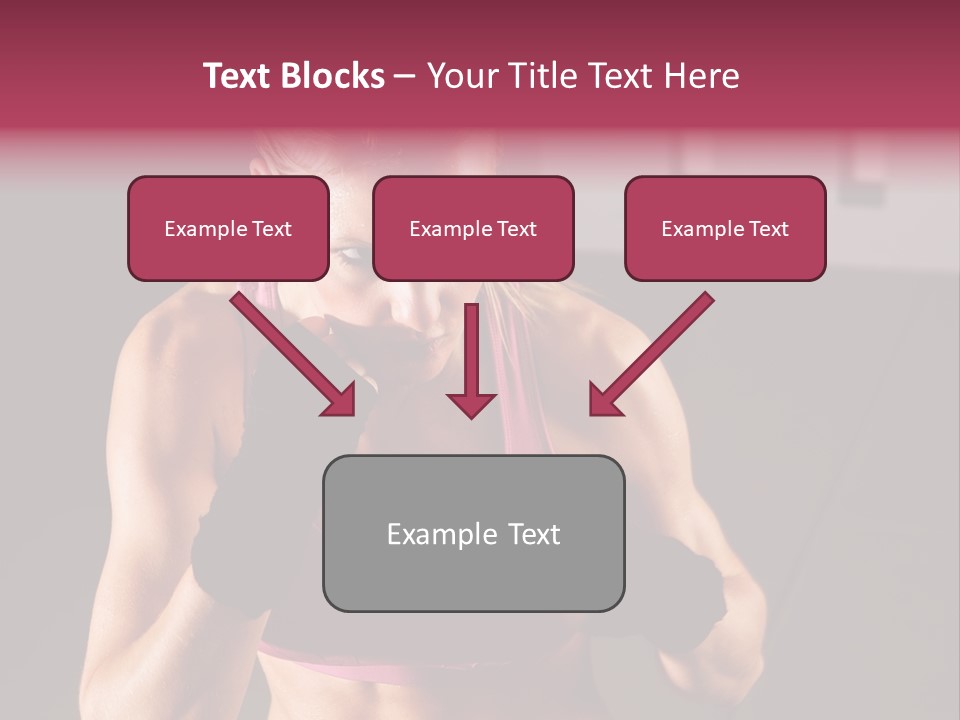 Text Blocks – Your Title Text Here

Example Text

Example Text

Example Text

Example Text